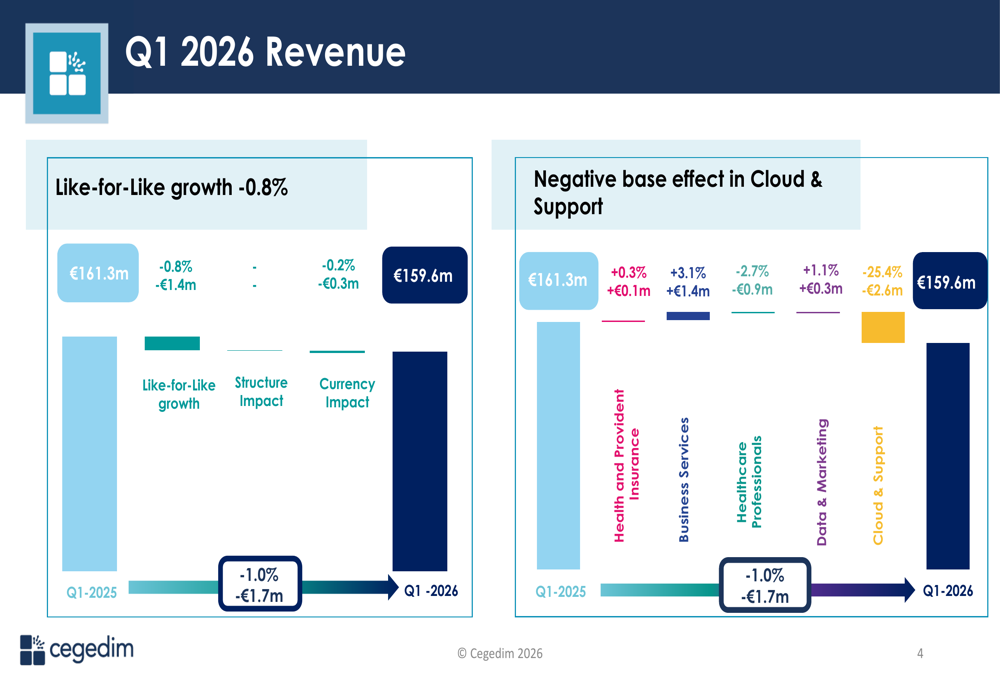 Q1 2026 Revenue

Like-for-Like growth -0.8%

€161.3m

-0.8%
-€1.4m

-
-

-0.2%
-€0.3m

€159.6m

Like-for-Like growth

Structure Impact

Currency Impact

Q1-2025

-1.0%
-€1.7m

Q1 -2026

Negative base effect in Cloud & Support

€161.3m

+0.3%
+€0.1m

+3.1%
+€1.4m

-2.7%
-€0.9m

+1.1%
+€0.3m

-25.4%
-€2.6m

€159.6m

Health and Provident Insurance

Business Services

Healthcare Professionals

Data & Marketing

Cloud & Support

Q1-2025

-1.0%
-€1.7m

Q1-2026

cegedim

© Cegedim 2026

4